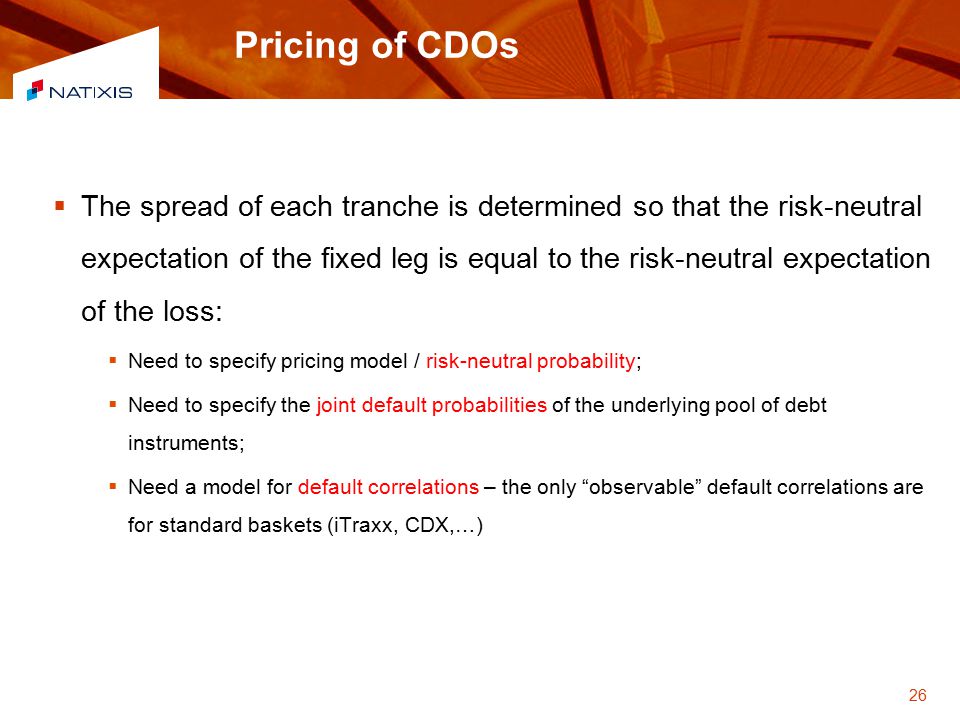 NATIXIS

Pricing of CDOs

▪ The spread of each tranche is determined so that the risk-neutral expectation of the fixed leg is equal to the risk-neutral expectation of the loss:

▪ Need to specify pricing model / risk-neutral probability;

▪ Need to specify the joint default probabilities of the underlying pool of debt instruments;

▪ Need a model for default correlations – the only “observable” default correlations are for standard baskets (iTraxx, CDX,…)

26